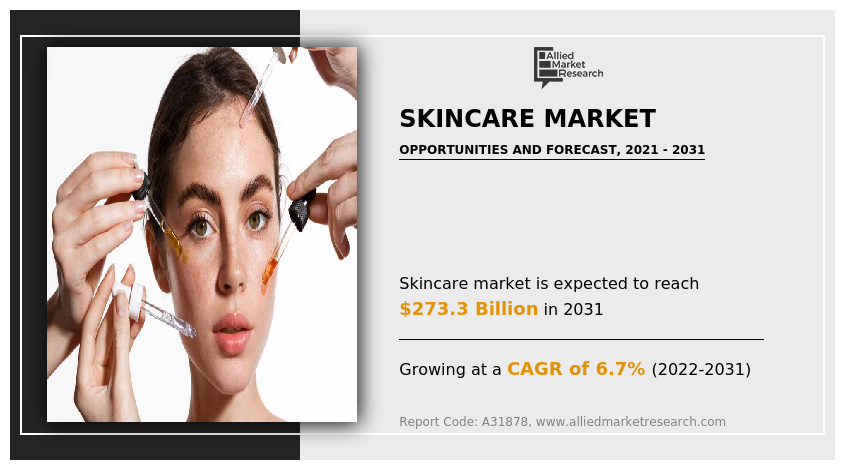 Allied Market Research

SKINCARE MARKET

OPPORTUNITIES AND FORECAST, 2021 - 2031

Skincare market is expected to reach $273.3 Billion in 2031

Growing at a CAGR of 6.7% (2022-2031)

Report Code: A31878, www.alliedmarketresearch.com